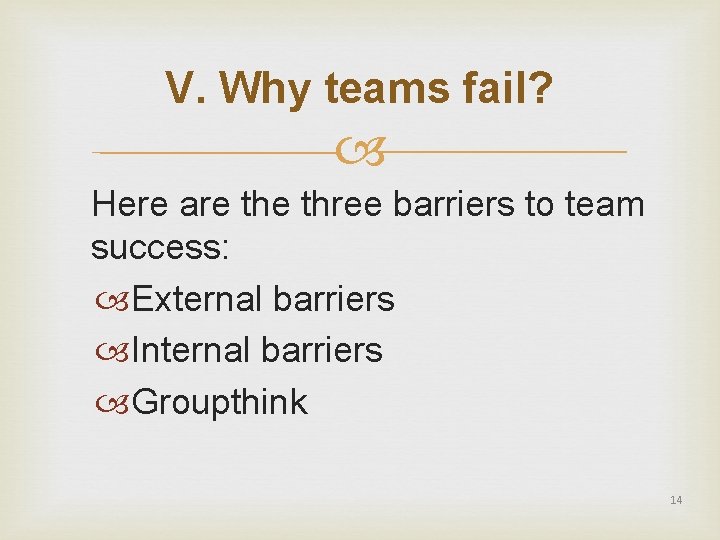 V. Why teams fail?

Here are the three barriers to team success:

External barriers

Internal barriers

Groupthink

14